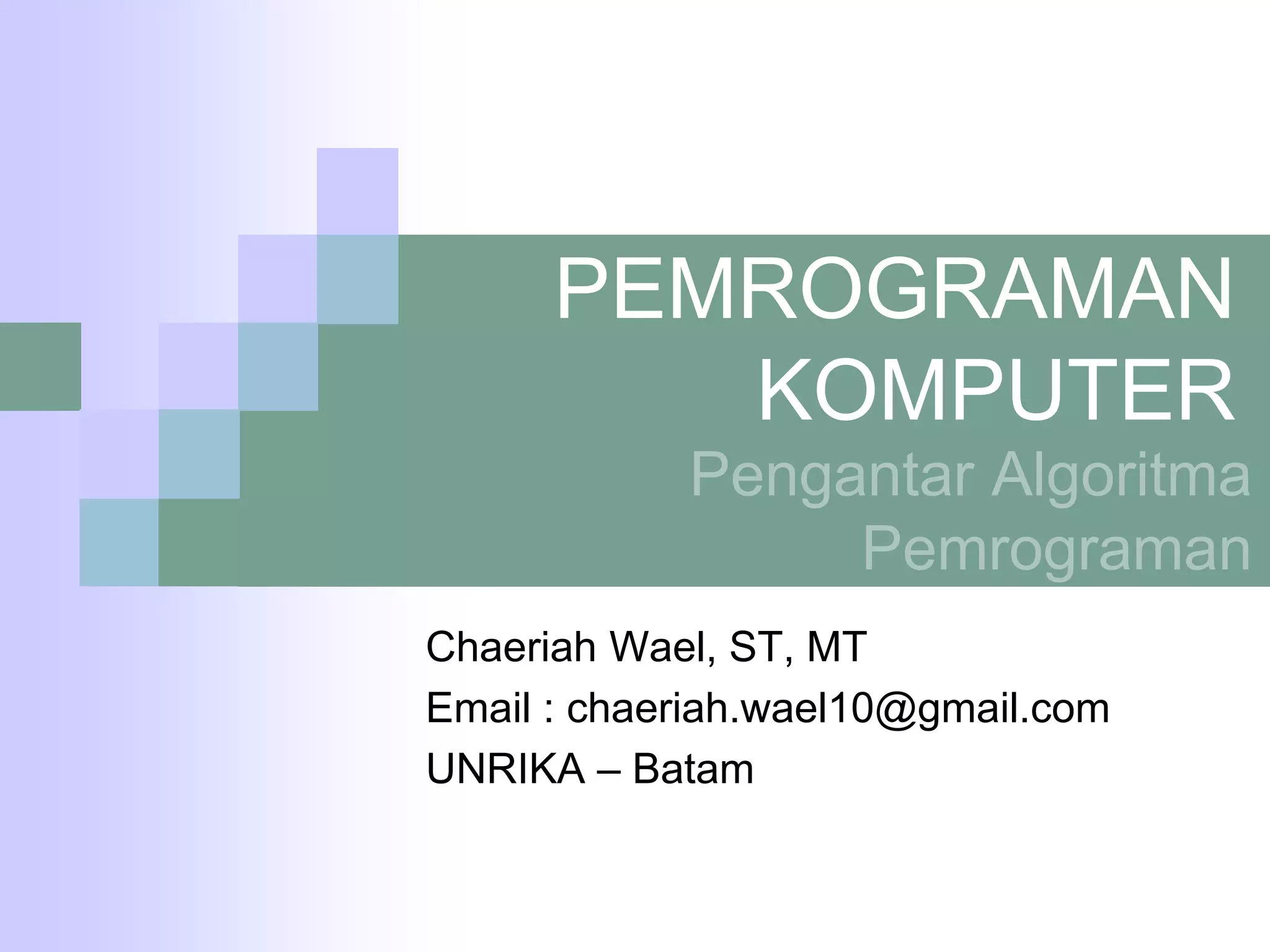 PEMROGRAMAN KOMPUTER

Pengantar Algoritma Pemrograman

Chaeriah Wael, ST, MT

Email : chaeriah.wael10@gmail.com

UNRIKA – Batam